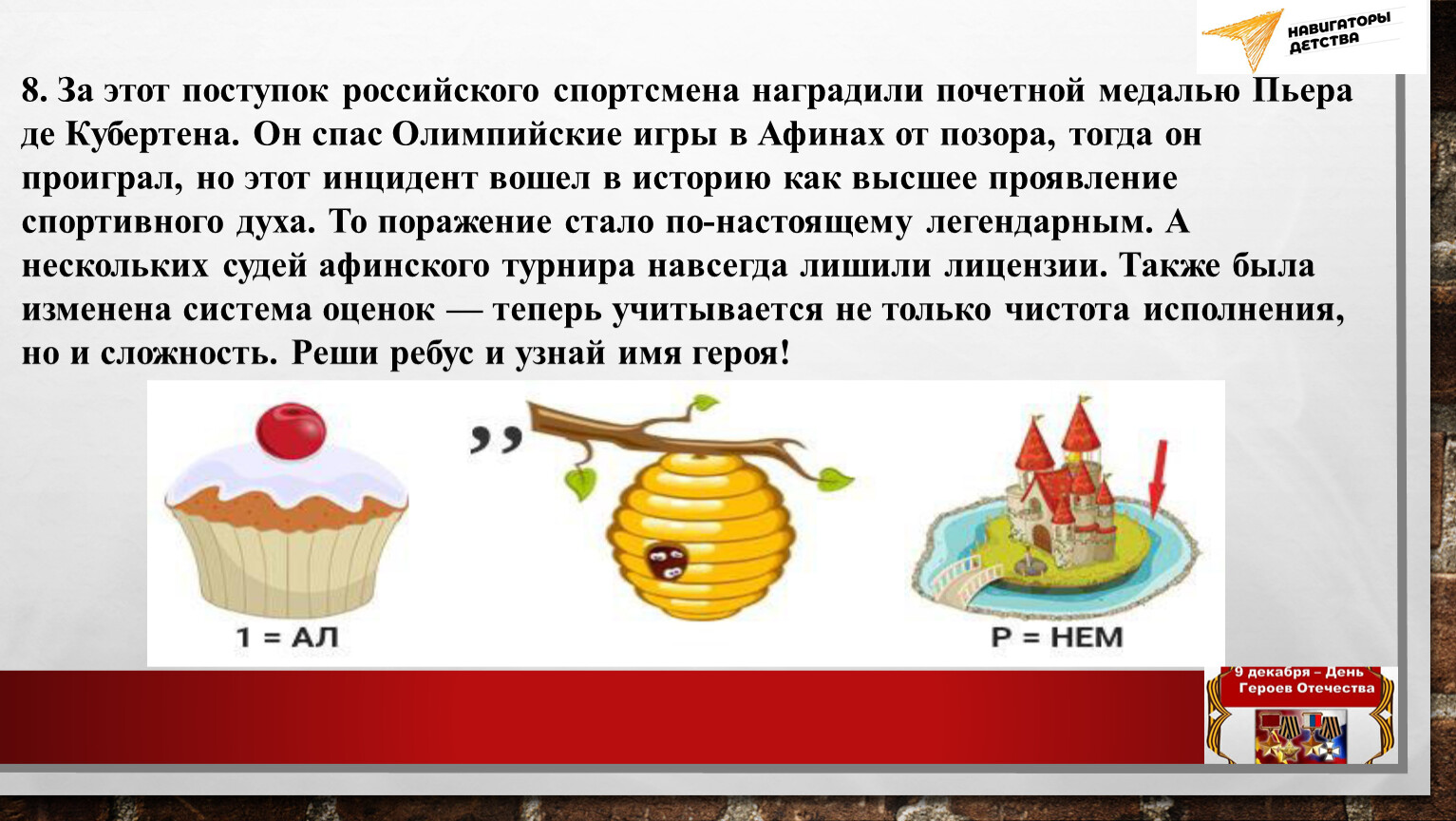 НАВИГАТОРЫ ДЕТСТВА

8. За этот поступок российского спортсмена наградили почетной медалью Пьера де Кубертена. Он спас Олимпийские игры в Афинах от позора, тогда он проиграл, но этот инцидент вошел в историю как высшее проявление спортивного духа. То поражение стало по-настоящему легендарным. А нескольких судей афинского турнира навсегда лишили лицензии. Также была изменена система оценок — теперь учитывается не только чистота исполнения, но и сложность. Реши ребус и узнай имя героя!

1 = АЛ

,,

Р = НЕМ

9 декабря – День Героев Отечества